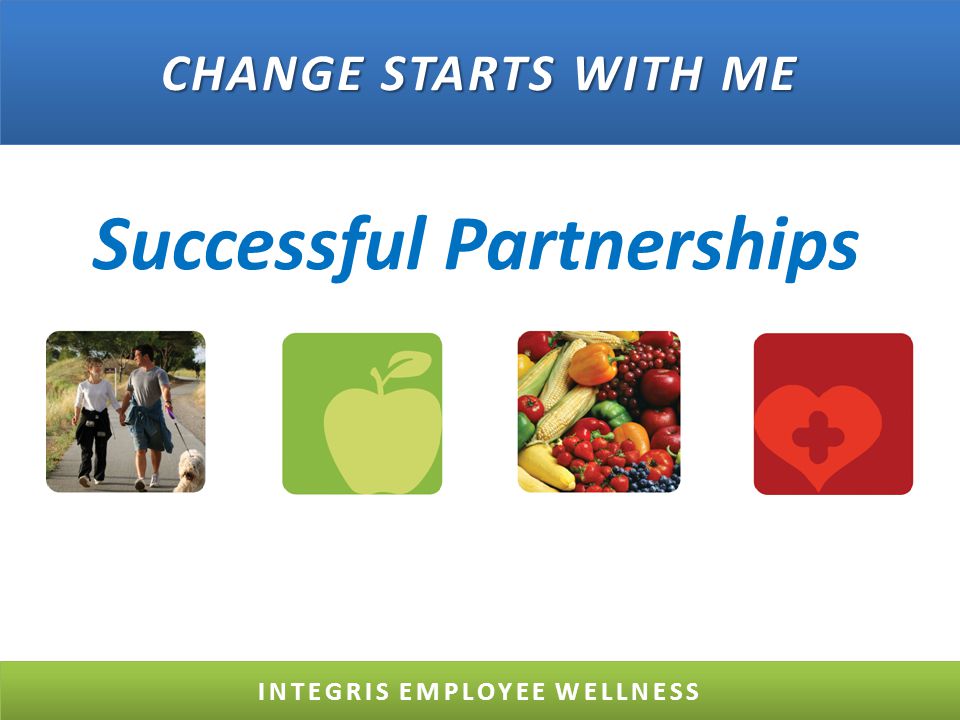 CHANGE STARTS WITH ME

Successful Partnerships

INTEGRIS EMPLOYEE WELLNESS